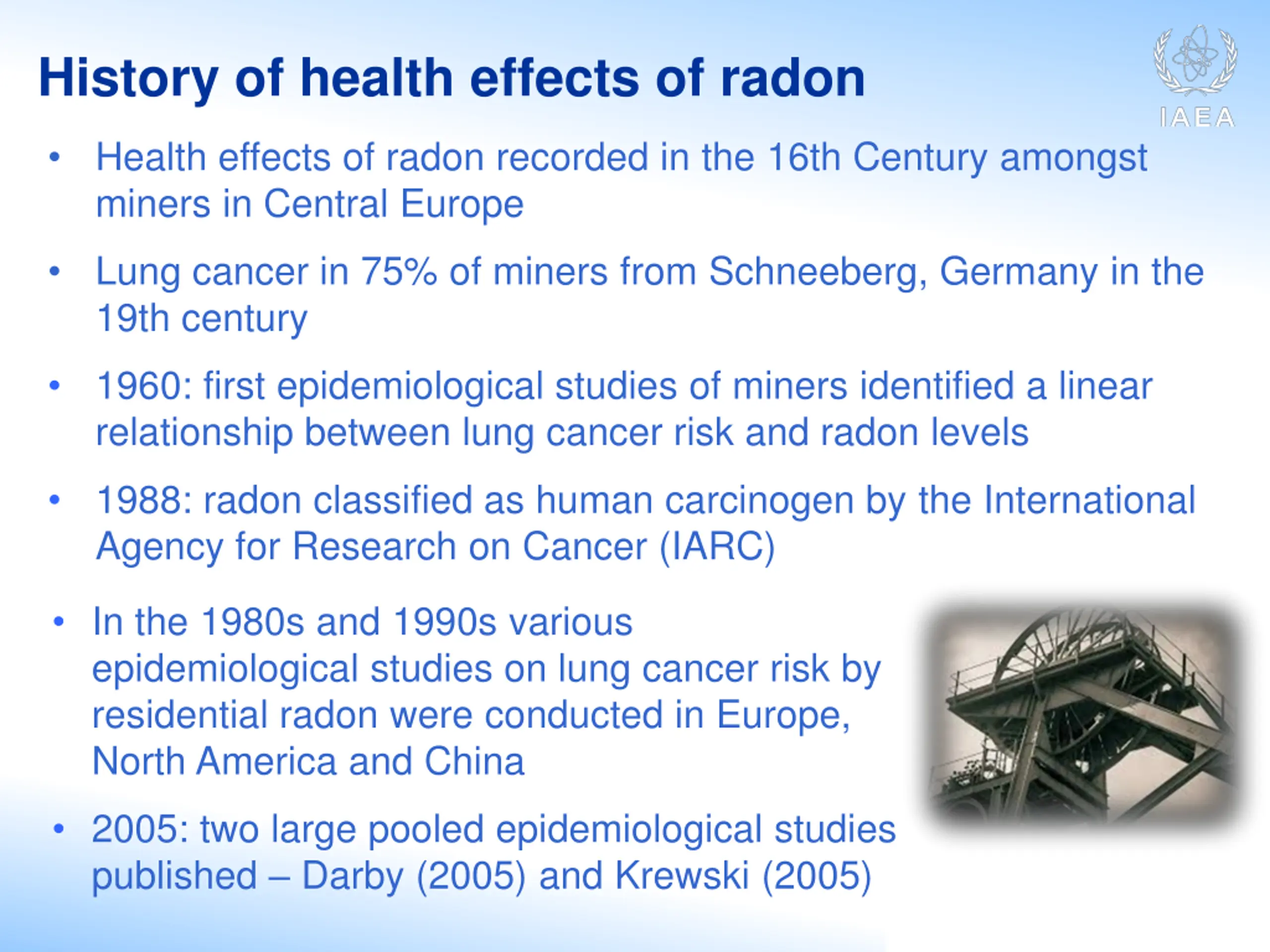 History of health effects of radon

IAEA

• Health effects of radon recorded in the 16th Century amongst miners in Central Europe

• Lung cancer in 75% of miners from Schneeberg, Germany in the 19th century

• 1960: first epidemiological studies of miners identified a linear relationship between lung cancer risk and radon levels

• 1988: radon classified as human carcinogen by the International Agency for Research on Cancer (IARC)

• In the 1980s and 1990s various epidemiological studies on lung cancer risk by residential radon were conducted in Europe, North America and China

• 2005: two large pooled epidemiological studies published – Darby (2005) and Krewski (2005)